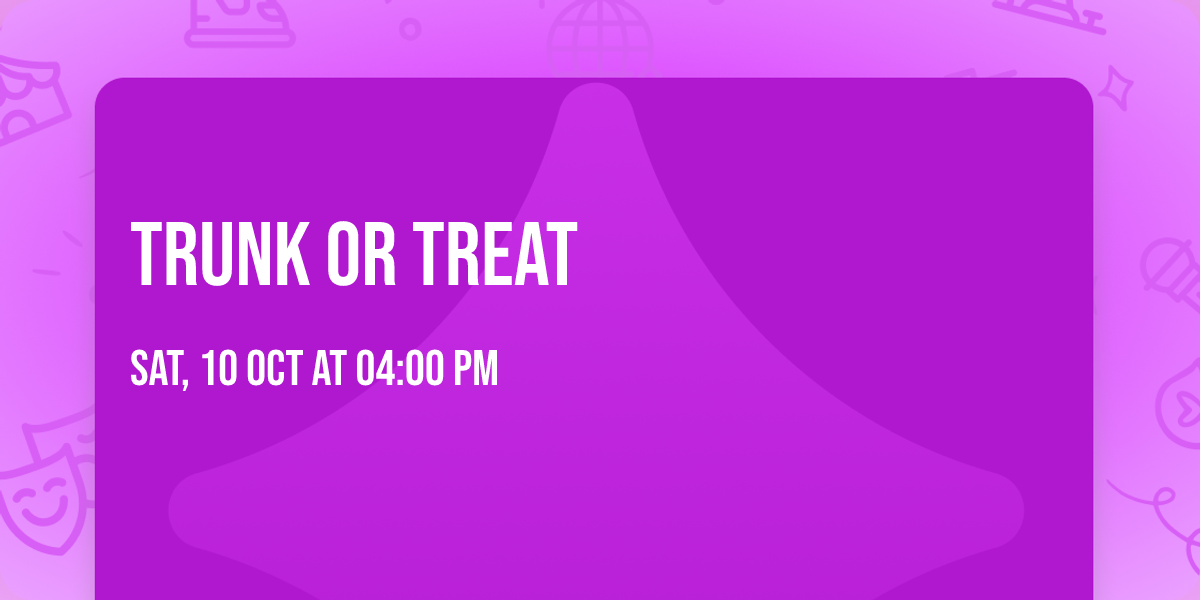 TRUNK OR TREAT

SAT, 10 OCT AT 04:00 PM